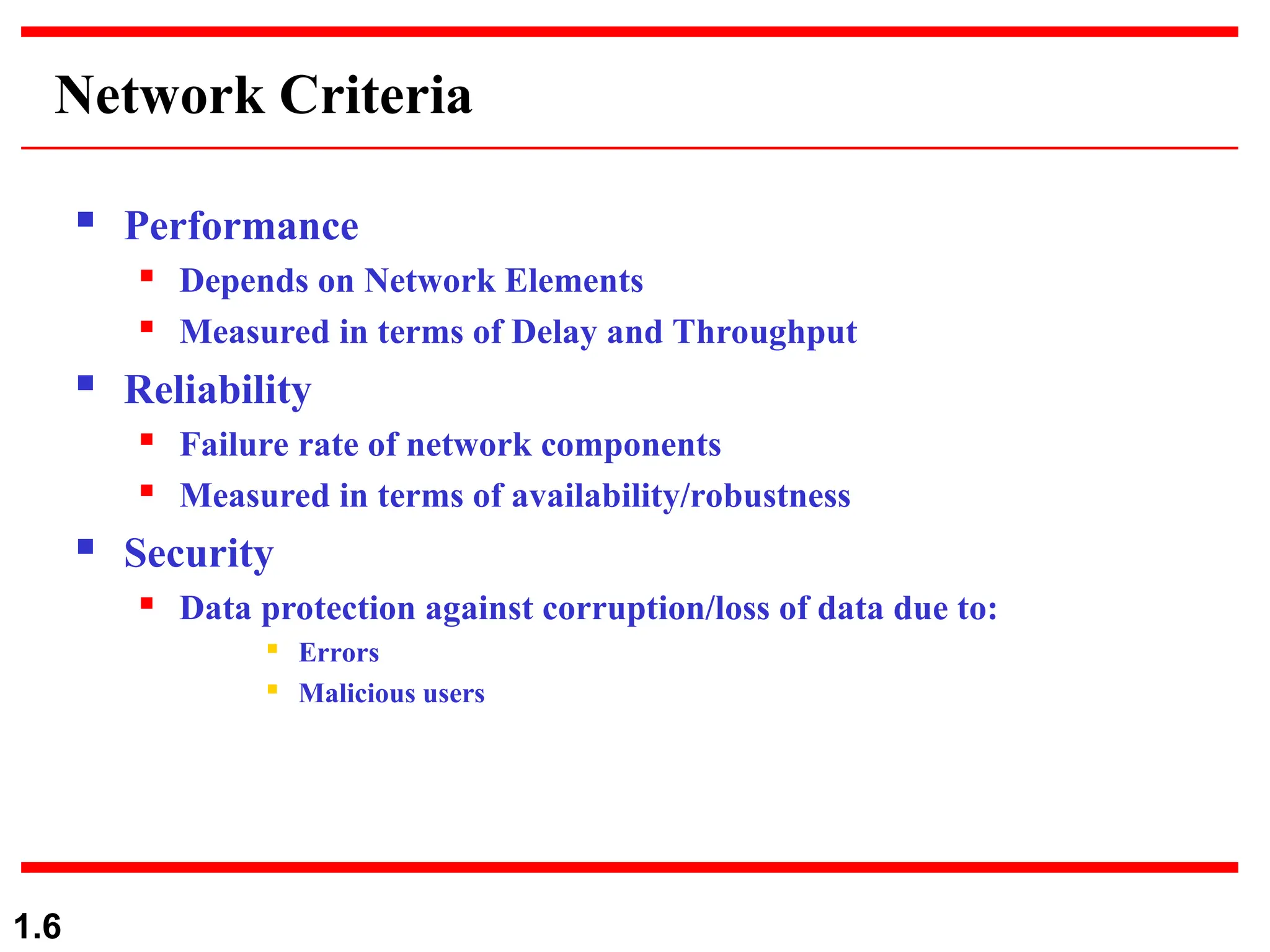 Network Criteria

- Performance
  - Depends on Network Elements
  - Measured in terms of Delay and Throughput
- Reliability
  - Failure rate of network components
  - Measured in terms of availability/robustness
- Security
  - Data protection against corruption/loss of data due to:
    - Errors
    - Malicious users

1.6